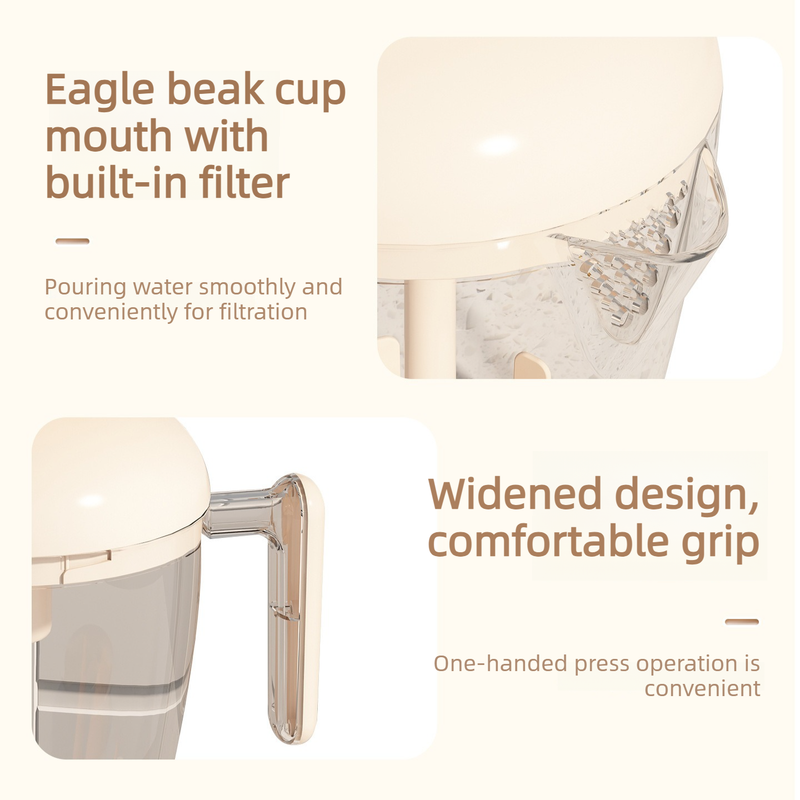 Eagle beak cup mouth with built-in filter

Pouring water smoothly and conveniently for filtration

Widened design, comfortable grip

One-handed press operation is convenient